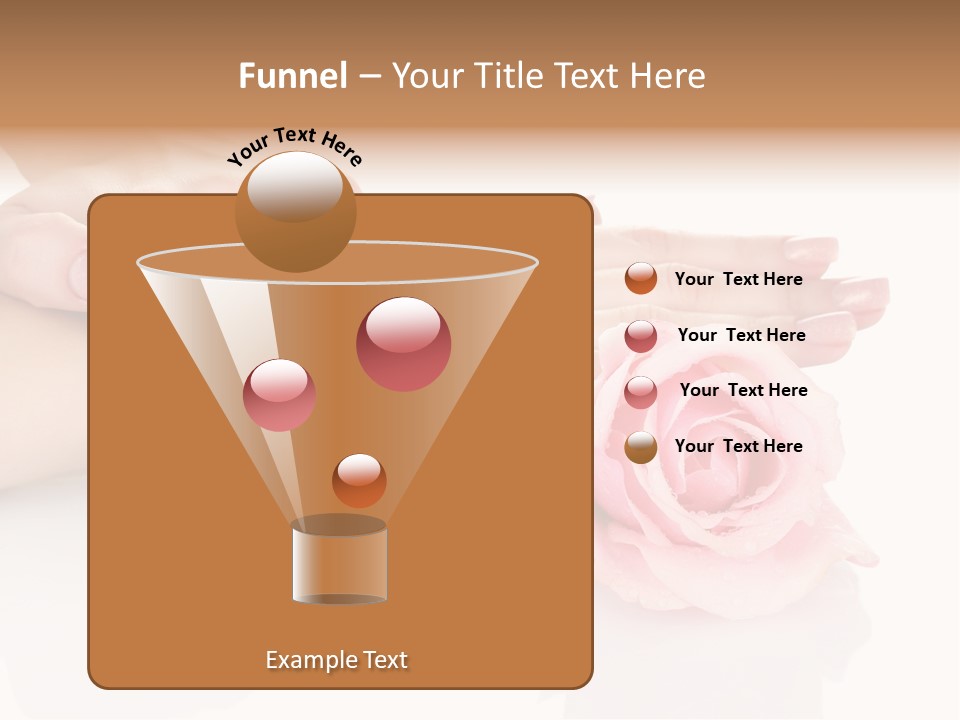 Funnel – Your Title Text Here

Your Text Here

Your Text Here

Your Text Here

Your Text Here

Your Text Here

Example Text